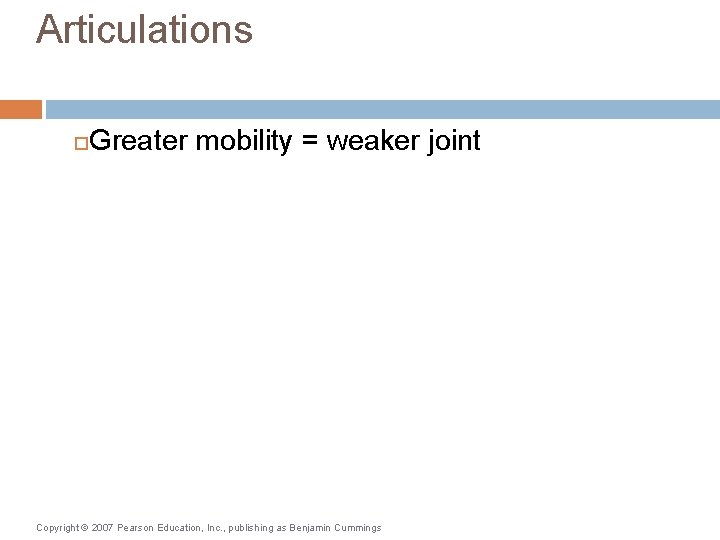 Articulations

Greater mobility = weaker joint

Copyright © 2007 Pearson Education, Inc., publishing as Benjamin Cummings